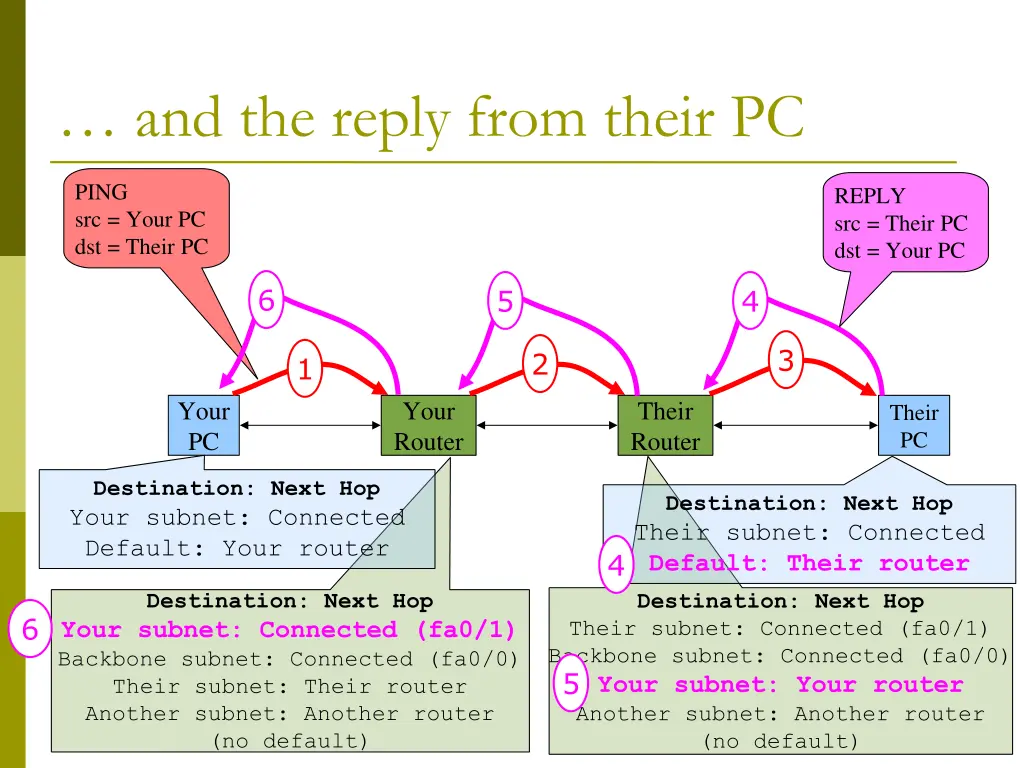 … and the reply from their PC

PING
src = Your PC
dst = Their PC

REPLY
src = Their PC
dst = Your PC

6

5

4

1

2

3

Your PC

Your Router

Their Router

Their PC

Destination: Next Hop
Your subnet: Connected
Default: Your router

Destination: Next Hop
Their subnet: Connected
4 Default: Their router

Destination: Next Hop
6 Your subnet: Connected (fa0/1)
Backbone subnet: Connected (fa0/0)
Their subnet: Their router
Another subnet: Another router
(no default)

Destination: Next Hop
Their subnet: Connected (fa0/1)
Backbone subnet: Connected (fa0/0)
5 Your subnet: Your router
Another subnet: Another router
(no default)